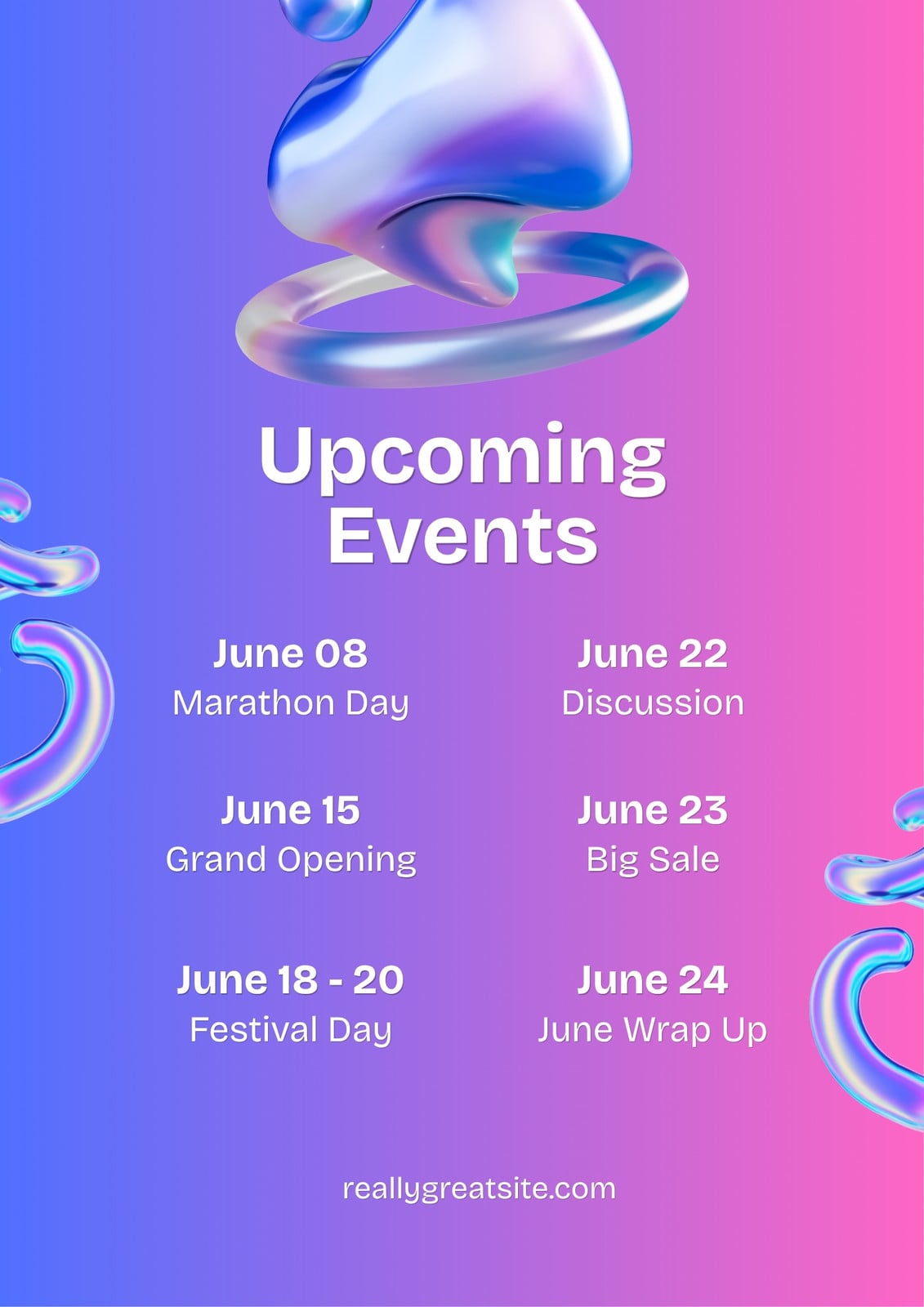 Upcoming Events

June 08
Marathon Day

June 15
Grand Opening

June 18 - 20
Festival Day

June 22
Discussion

June 23
Big Sale

June 24
June Wrap Up

reallygreatsite.com